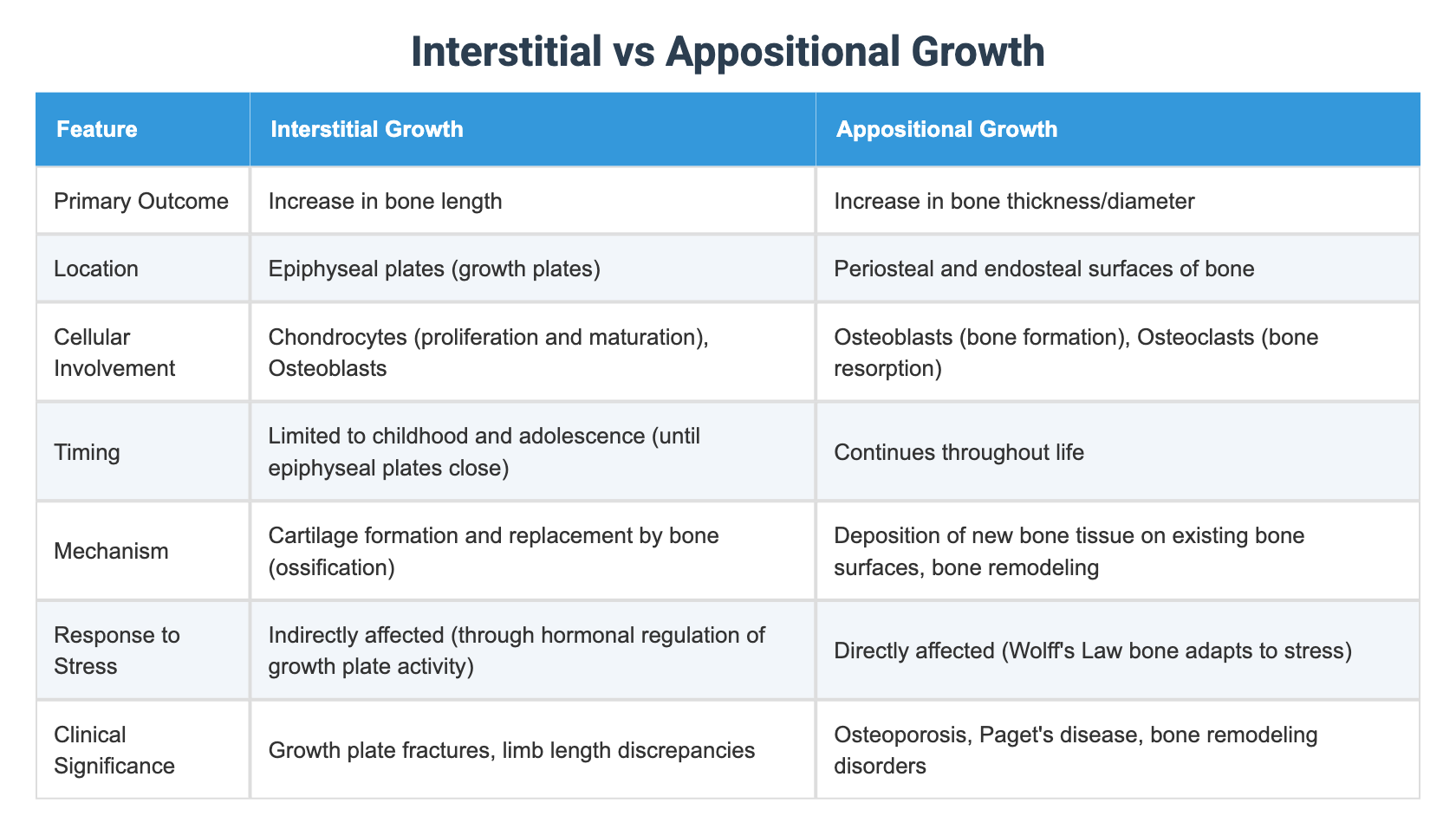 Interstitial vs Appositional Growth

| Feature | Interstitial Growth | Appositional Growth |
|---|---|---|
| Primary Outcome | Increase in bone length | Increase in bone thickness/diameter |
| Location | Epiphyseal plates (growth plates) | Periosteal and endosteal surfaces of bone |
| Cellular Involvement | Chondrocytes (proliferation and maturation), Osteoblasts | Osteoblasts (bone formation), Osteoclasts (bone resorption) |
| Timing | Limited to childhood and adolescence (until epiphyseal plates close) | Continues throughout life |
| Mechanism | Cartilage formation and replacement by bone (ossification) | Deposition of new bone tissue on existing bone surfaces, bone remodeling |
| Response to Stress | Indirectly affected (through hormonal regulation of growth plate activity) | Directly affected (Wolff's Law bone adapts to stress) |
| Clinical Significance | Growth plate fractures, limb length discrepancies | Osteoporosis, Paget's disease, bone remodeling disorders |